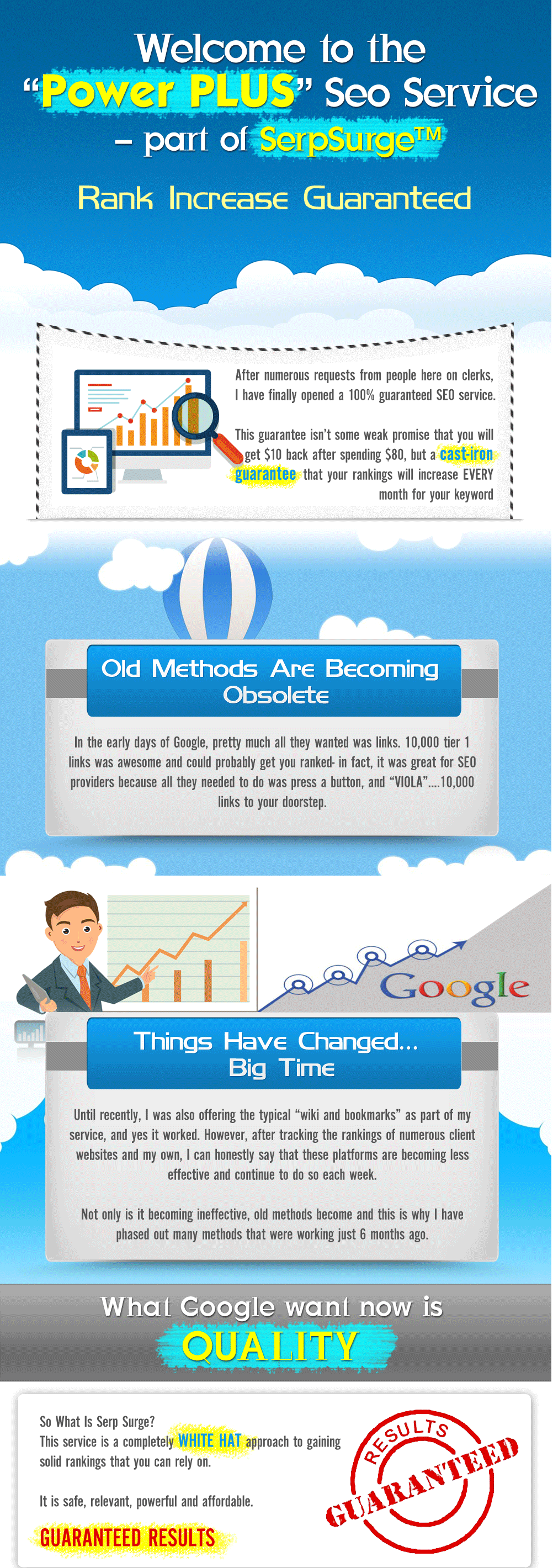 Welcome to the "Power PLUS" Seo Service – part of SerpSurge™

Rank Increase Guaranteed

After numerous requests from people here on clerks, I have finally opened a 100% guaranteed SEO service.

This guarantee isn't some weak promise that you will get $10 back after spending $80, but a cast-iron guarantee that your rankings will increase EVERY month for your keyword

Old Methods Are Becoming Obsolete

In the early days of Google, pretty much all they wanted was links. 10,000 tier 1 links was awesome and could probably get you ranked- in fact, it was great for SEO providers because all they needed to do was press a button, and "VIOLA"....10,000 links to your doorstep.

Google

Things Have Changed... Big Time

Until recently, I was also offering the typical "wiki and bookmarks" as part of my service, and yes it worked. However, after tracking the rankings of numerous client websites and my own, I can honestly say that these platforms are becoming less effective and continue to do so each week.

Not only is it becoming ineffective, old methods become and this is why I have phased out many methods that were working just 6 months ago.

What Google want now is QUALITY

So What Is Serp Surge?
This service is a completely WHITE HAT approach to gaining solid rankings that you can rely on.

It is safe, relevant, powerful and affordable.

GUARANTEED RESULTS

RESULTS GUARANTEED